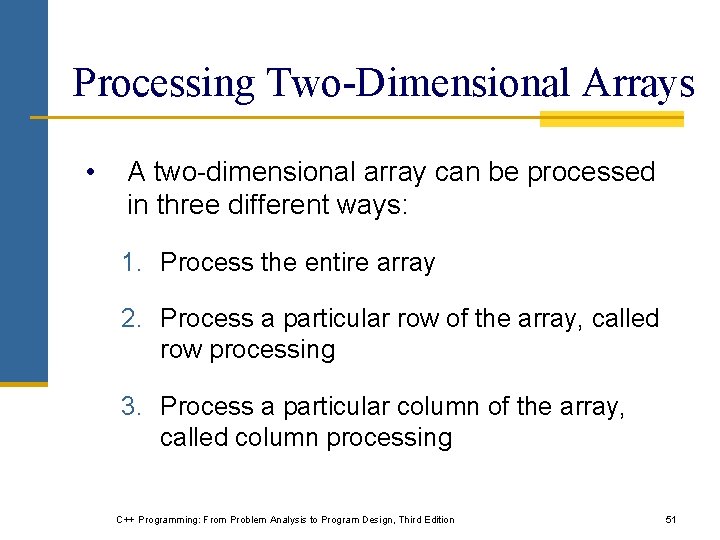 Processing Two-Dimensional Arrays

• A two-dimensional array can be processed in three different ways:

1. Process the entire array

2. Process a particular row of the array, called row processing

3. Process a particular column of the array, called column processing

C++ Programming: From Problem Analysis to Program Design, Third Edition

51